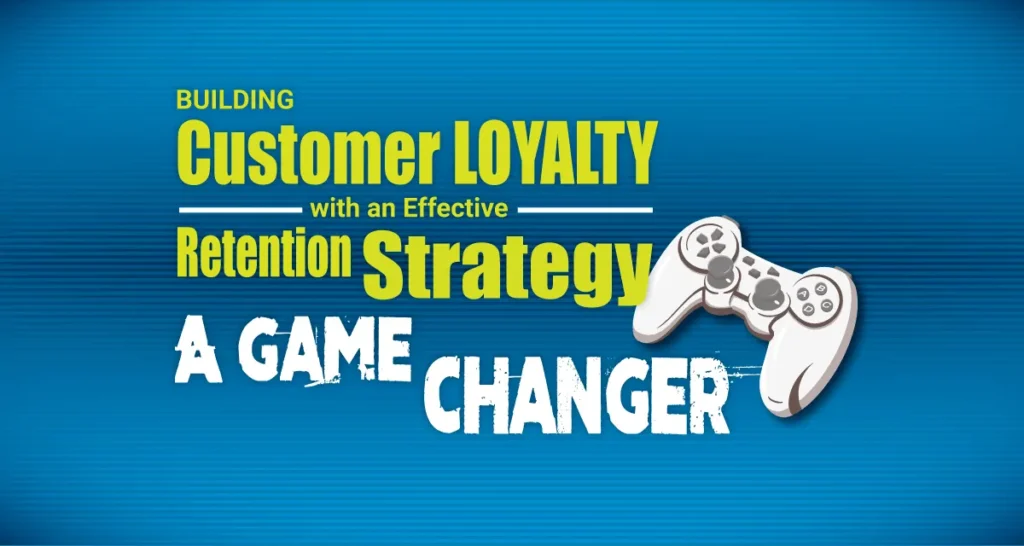 BUILDING
Customer LOYALTY
with an Effective
Retention Strategy
A GAME
CHANGER